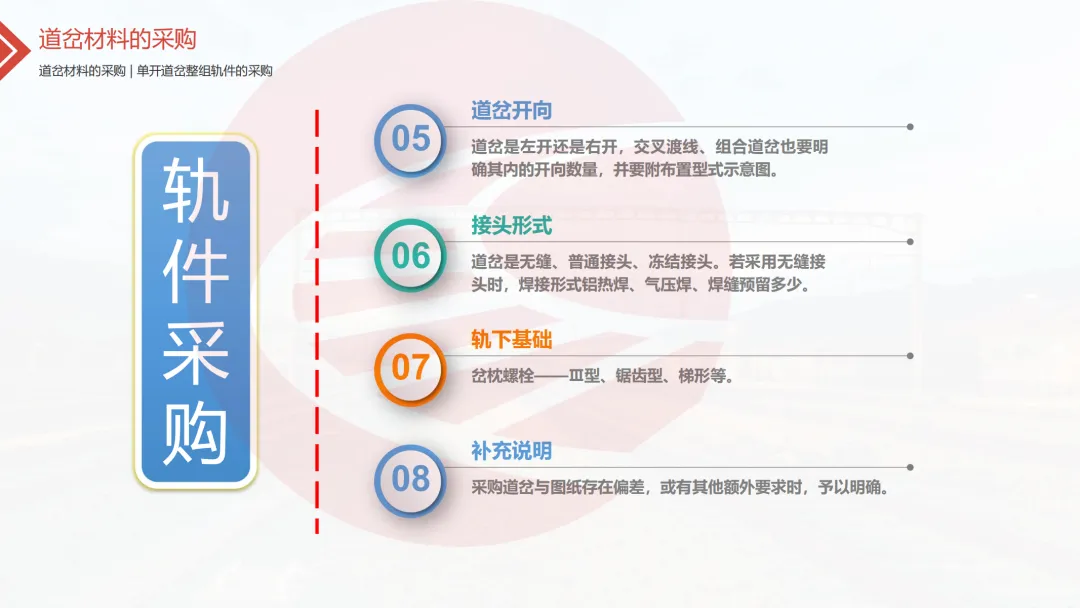 道岔材料的采购

道岔材料的采购 | 单开道岔整组轨件的采购

轨件采购

05

道岔开向

道岔是左开还是右开，交叉渡线、组合道岔也要明确其内的开向数量，并要附布置型式示意图。

06

接头形式

道岔是无缝、普通接头、冻结接头。若采用无缝接头时，焊接形式铝热焊、气压焊、焊缝预留多少。

07

轨下基础

岔枕螺栓——Ⅲ型、锯齿型、梯形等。

08

补充说明

采购道岔与图纸存在偏差，或有其他额外要求时，予以明确。